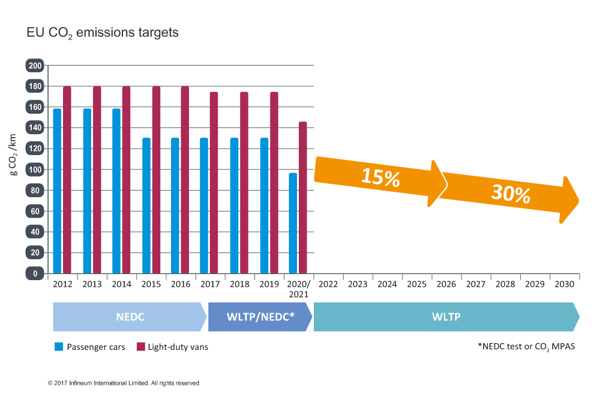 EU $CO_2$ emissions targets

g $CO_2$ /km

200
180
160
140
120
100
80
60
40
20
0

15%

30%

2012 2013 2014 2015 2016 2017 2018 2019 2020/2021 2022 2023 2024 2025 2026 2027 2028 2029 2030

NEDC

WLTP/NEDC*

WLTP

Passenger cars Light-duty vans

*NEDC test or $CO_2$ MPAS

© 2017 Infineum International Limited. All rights reserved